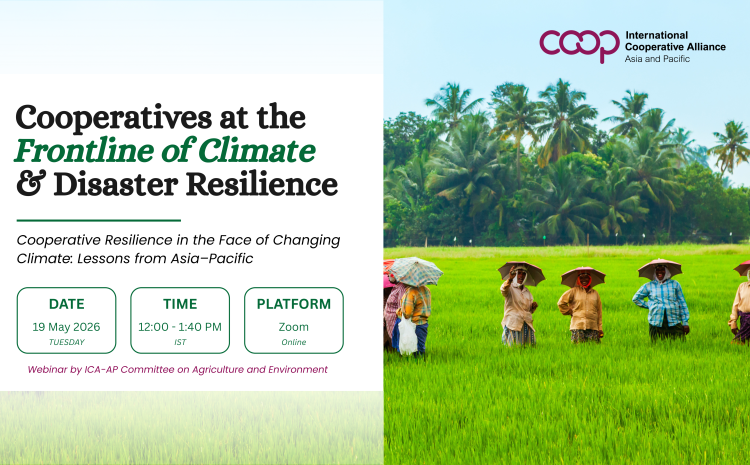 coop International Cooperative Alliance Asia and Pacific

Cooperatives at the Frontline of Climate & Disaster Resilience

Cooperative Resilience in the Face of Changing Climate: Lessons from Asia–Pacific

DATE
19 May 2026
TUESDAY

TIME
12:00 - 1:40 PM
IST

PLATFORM
Zoom
Online

Webinar by ICA-AP Committee on Agriculture and Environment